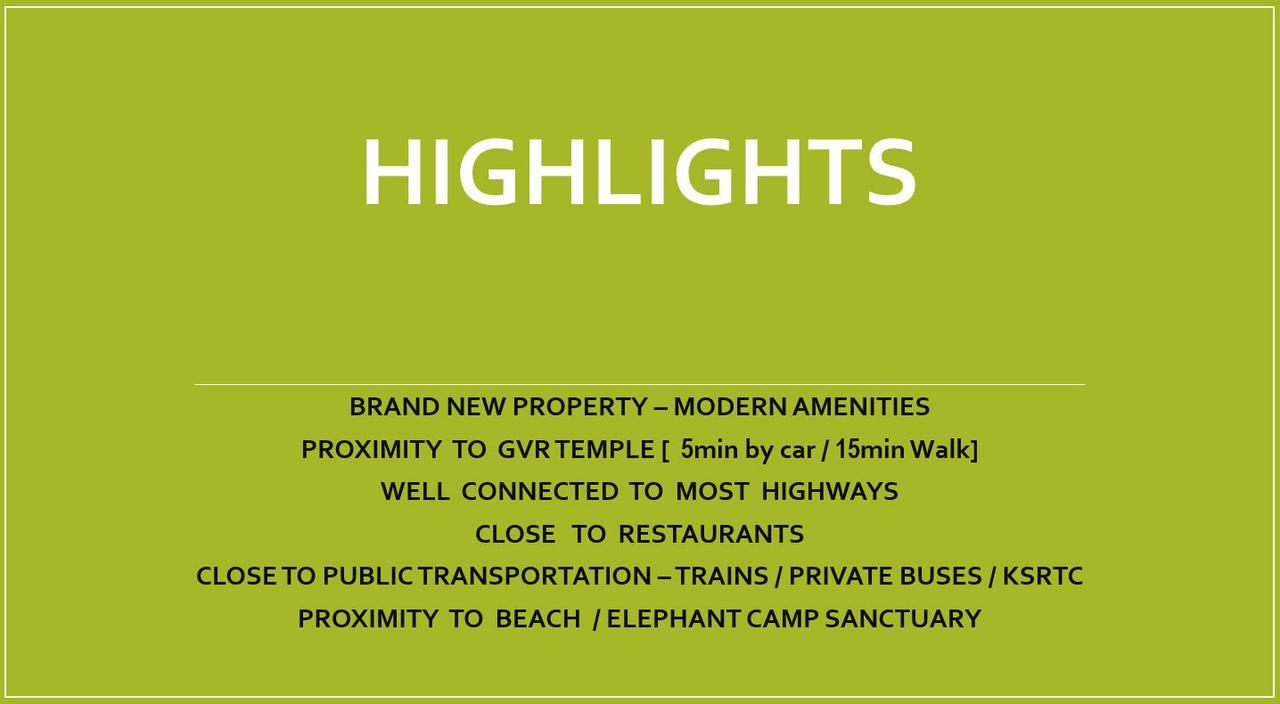 HIGHLIGHTS

BRAND NEW PROPERTY – MODERN AMENITIES
PROXIMITY TO GVR TEMPLE [ 5min by car / 15min Walk]
WELL CONNECTED TO MOST HIGHWAYS
CLOSE TO RESTAURANTS
CLOSE TO PUBLIC TRANSPORTATION – TRAINS / PRIVATE BUSES / KSRTC
PROXIMITY TO BEACH / ELEPHANT CAMP SANCTUARY